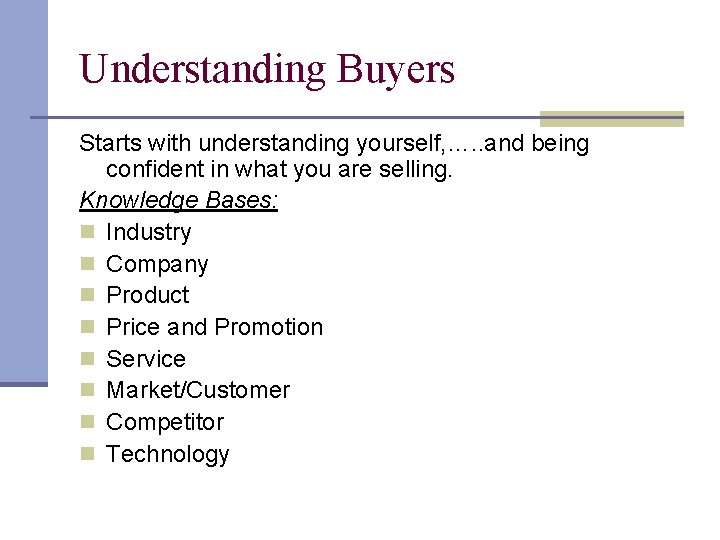 Understanding Buyers

Starts with understanding yourself,…..and being confident in what you are selling.

Knowledge Bases:

- Industry
- Company
- Product
- Price and Promotion
- Service
- Market/Customer
- Competitor
- Technology